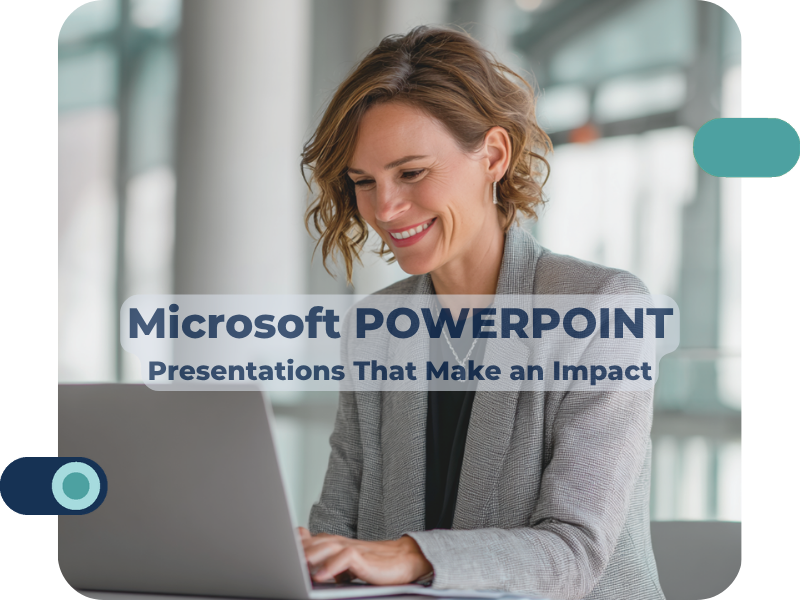 Microsoft POWERPOINT
Presentations That Make an Impact